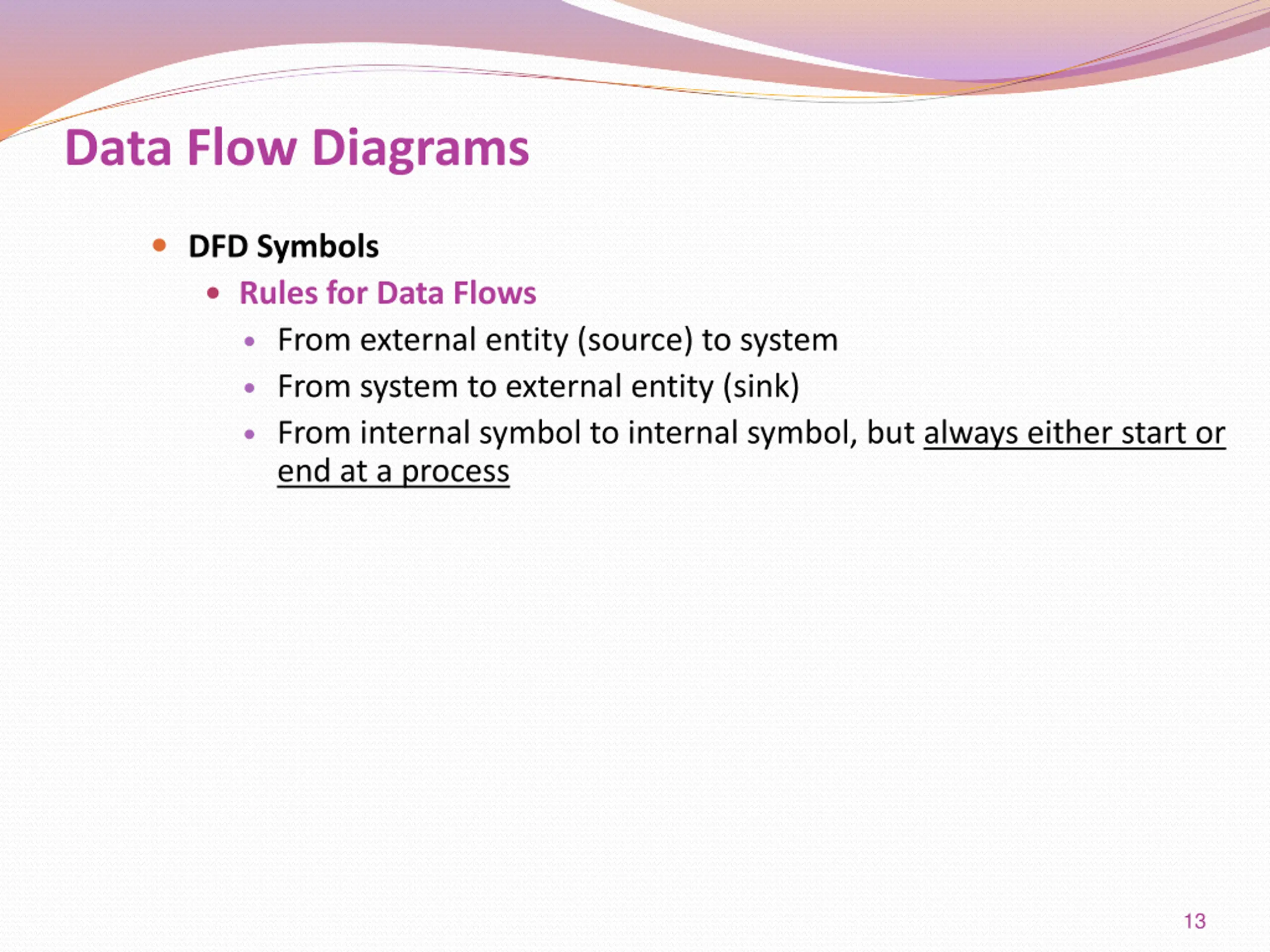 Data Flow Diagrams

- DFD Symbols
  - Rules for Data Flows
    - From external entity (source) to system
    - From system to external entity (sink)
    - From internal symbol to internal symbol, but always either start or end at a process

13